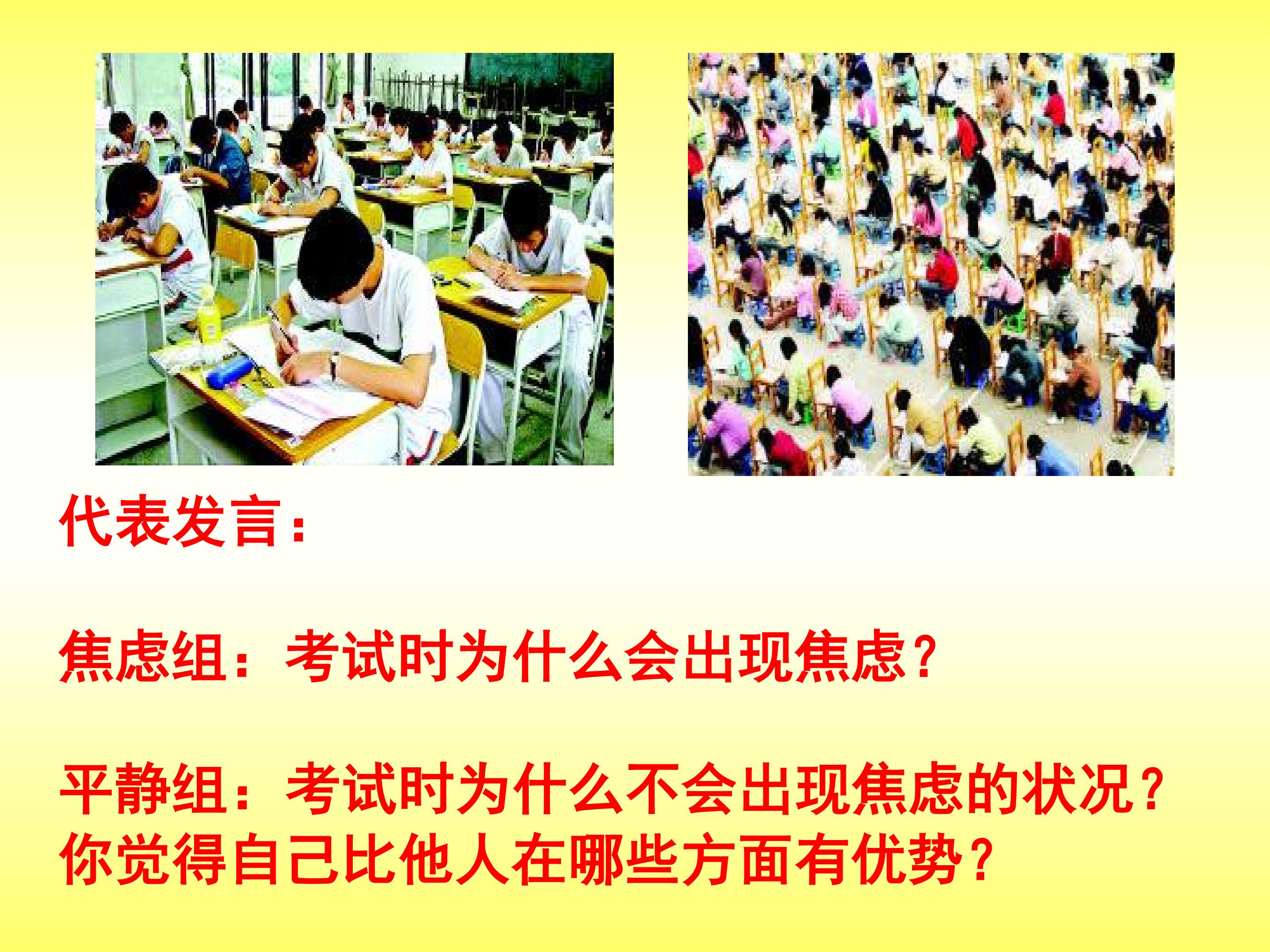 代表发言：

焦虑组：考试时为什么会出现焦虑？

平静组：考试时为什么不会出现焦虑的状况？你觉得自己比他人在哪些方面有优势？